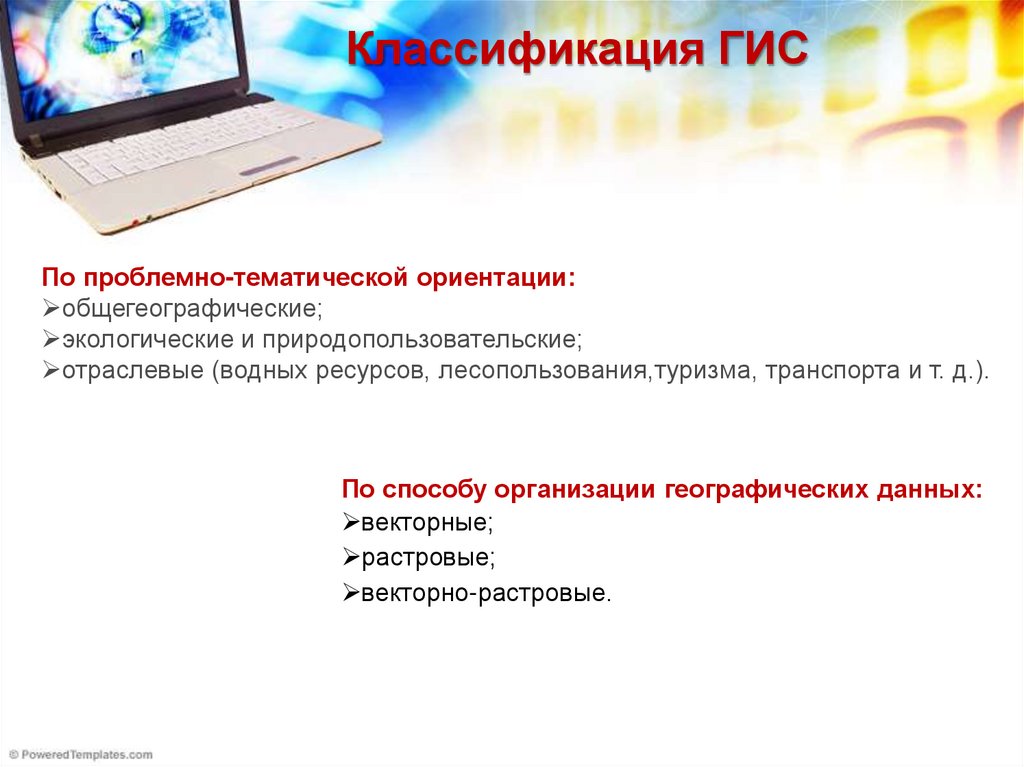 Классификация ГИС

По проблемно-тематической ориентации:
➢общегеографические;
➢экологические и природопользовательские;
➢отраслевые (водных ресурсов, лесопользования,туризма, транспорта и т. д.).

По способу организации географических данных:
➢векторные;
➢растровые;
➢векторно-растровые.

© PoweredTemplates.com